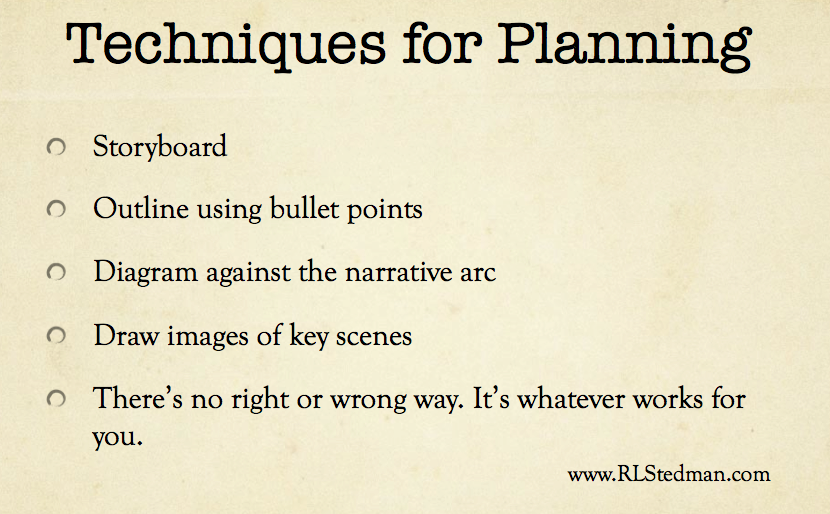 Techniques for Planning

• Storyboard

• Outline using bullet points

• Diagram against the narrative arc

• Draw images of key scenes

• There's no right or wrong way. It's whatever works for you.

www.RLStedman.com